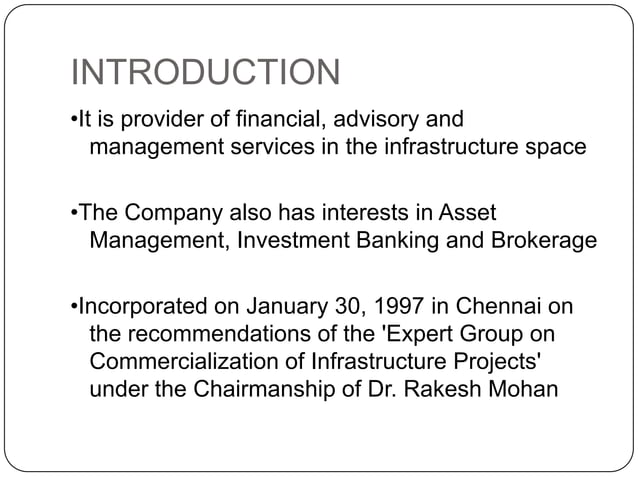 INTRODUCTION

•It is provider of financial, advisory and management services in the infrastructure space

•The Company also has interests in Asset Management, Investment Banking and Brokerage

•Incorporated on January 30, 1997 in Chennai on the recommendations of the 'Expert Group on Commercialization of Infrastructure Projects' under the Chairmanship of Dr. Rakesh Mohan